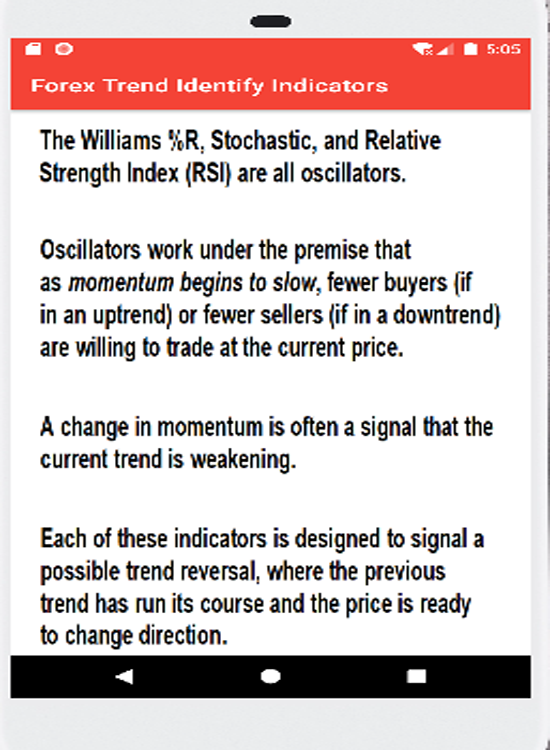 5:05

Forex Trend Identify Indicators

The Williams %R, Stochastic, and Relative Strength Index (RSI) are all oscillators.

Oscillators work under the premise that as momentum begins to slow, fewer buyers (if in an uptrend) or fewer sellers (if in a downtrend) are willing to trade at the current price.

A change in momentum is often a signal that the current trend is weakening.

Each of these indicators is designed to signal a possible trend reversal, where the previous trend has run its course and the price is ready to change direction.